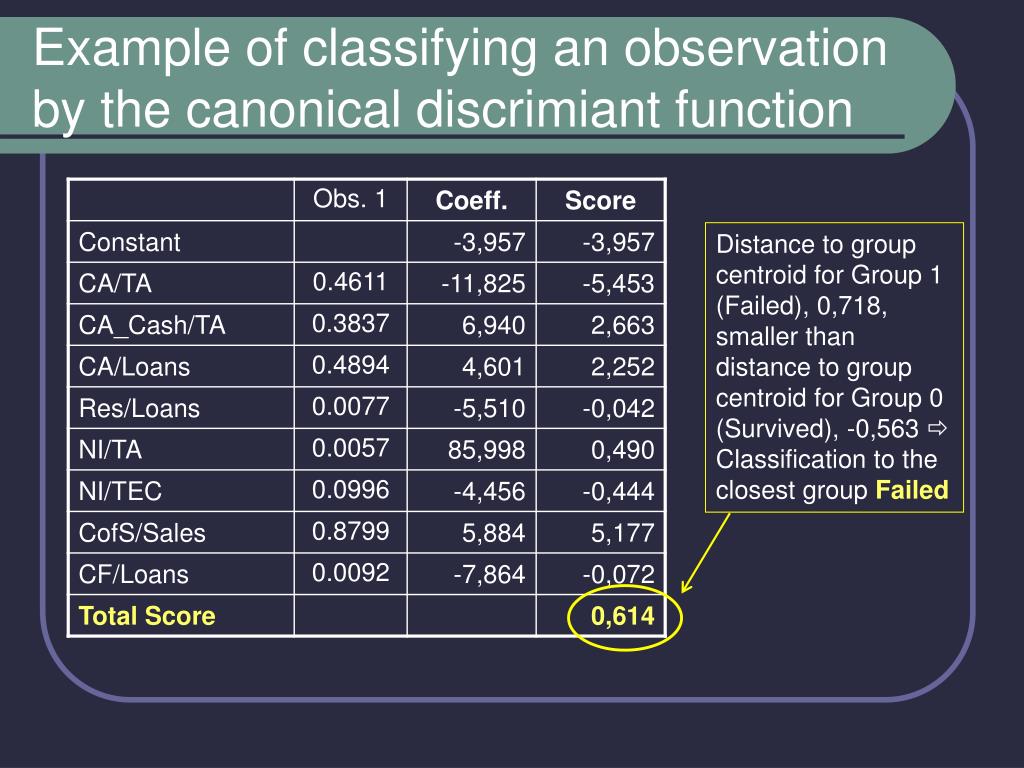 Example of classifying an observation by the canonical discrimiant function

| | Obs. 1 | Coeff. | Score |
|---|---|---|---|
| Constant | | -3,957 | -3,957 |
| CA/TA | 0.4611 | -11,825 | -5,453 |
| CA_Cash/TA | 0.3837 | 6,940 | 2,663 |
| CA/Loans | 0.4894 | 4,601 | 2,252 |
| Res/Loans | 0.0077 | -5,510 | -0,042 |
| NI/TA | 0.0057 | 85,998 | 0,490 |
| NI/TEC | 0.0996 | -4,456 | -0,444 |
| CofS/Sales | 0.8799 | 5,884 | 5,177 |
| CF/Loans | 0.0092 | -7,864 | -0,072 |
| Total Score | | | 0,614 |

Distance to group centroid for Group 1 (Failed), 0,718, smaller than distance to group centroid for Group 0 (Survived), -0,563 ⇨ Classification to the closest group Failed